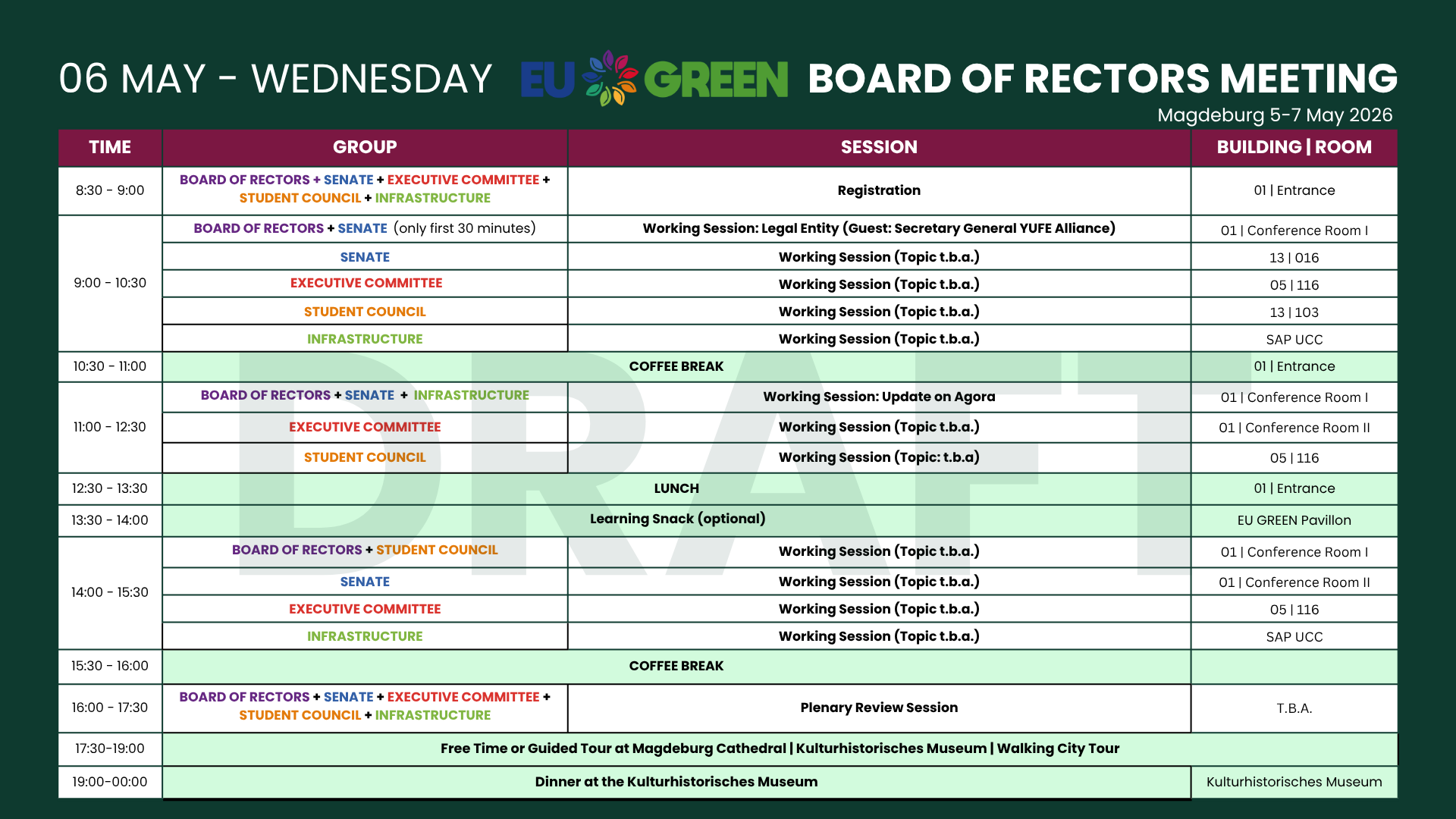 06 MAY - WEDNESDAY EU GREEN BOARD OF RECTORS MEETING
Magdeburg 5-7 May 2026

| TIME | GROUP | SESSION | BUILDING \| ROOM |
|---|---|---|---|
| 8:30 - 9:00 | BOARD OF RECTORS + SENATE + EXECUTIVE COMMITTEE + STUDENT COUNCIL + INFRASTRUCTURE | Registration | 01 \| Entrance |
| 9:00 - 10:30 | BOARD OF RECTORS + SENATE (only first 30 minutes) | Working Session: Legal Entity (Guest: Secretary General YUFE Alliance) | 01 \| Conference Room I |
| | SENATE | Working Session (Topic t.b.a.) | 13 \| 016 |
| | EXECUTIVE COMMITTEE | Working Session (Topic t.b.a.) | 05 \| 116 |
| | STUDENT COUNCIL | Working Session (Topic t.b.a.) | 13 \| 103 |
| | INFRASTRUCTURE | Working Session (Topic t.b.a.) | SAP UCC |
| 10:30 - 11:00 | COFFEE BREAK | | 01 \| Entrance |
| 11:00 - 12:30 | BOARD OF RECTORS + SENATE + INFRASTRUCTURE | Working Session: Update on Agora | 01 \| Conference Room I |
| | EXECUTIVE COMMITTEE | Working Session (Topic t.b.a.) | 01 \| Conference Room II |
| | STUDENT COUNCIL | Working Session (Topic: t.b.a) | 05 \| 116 |
| 12:30 - 13:30 | LUNCH | | 01 \| Entrance |
| 13:30 - 14:00 | Learning Snack (optional) | | EU GREEN Pavillon |
| 14:00 - 15:30 | BOARD OF RECTORS + STUDENT COUNCIL | Working Session (Topic t.b.a.) | 01 \| Conference Room I |
| | SENATE | Working Session (Topic t.b.a.) | 01 \| Conference Room II |
| | EXECUTIVE COMMITTEE | Working Session (Topic t.b.a.) | 05 \| 116 |
| | INFRASTRUCTURE | Working Session (Topic t.b.a.) | SAP UCC |
| 15:30 - 16:00 | COFFEE BREAK | | |
| 16:00 - 17:30 | BOARD OF RECTORS + SENATE + EXECUTIVE COMMITTEE + STUDENT COUNCIL + INFRASTRUCTURE | Plenary Review Session | T.B.A. |
| 17:30-19:00 | Free Time or Guided Tour at Magdeburg Cathedral \| Kulturhistorisches Museum \| Walking City Tour | | |
| 19:00-00:00 | Dinner at the Kulturhistorisches Museum | | Kulturhistorisches Museum |

DRAFT